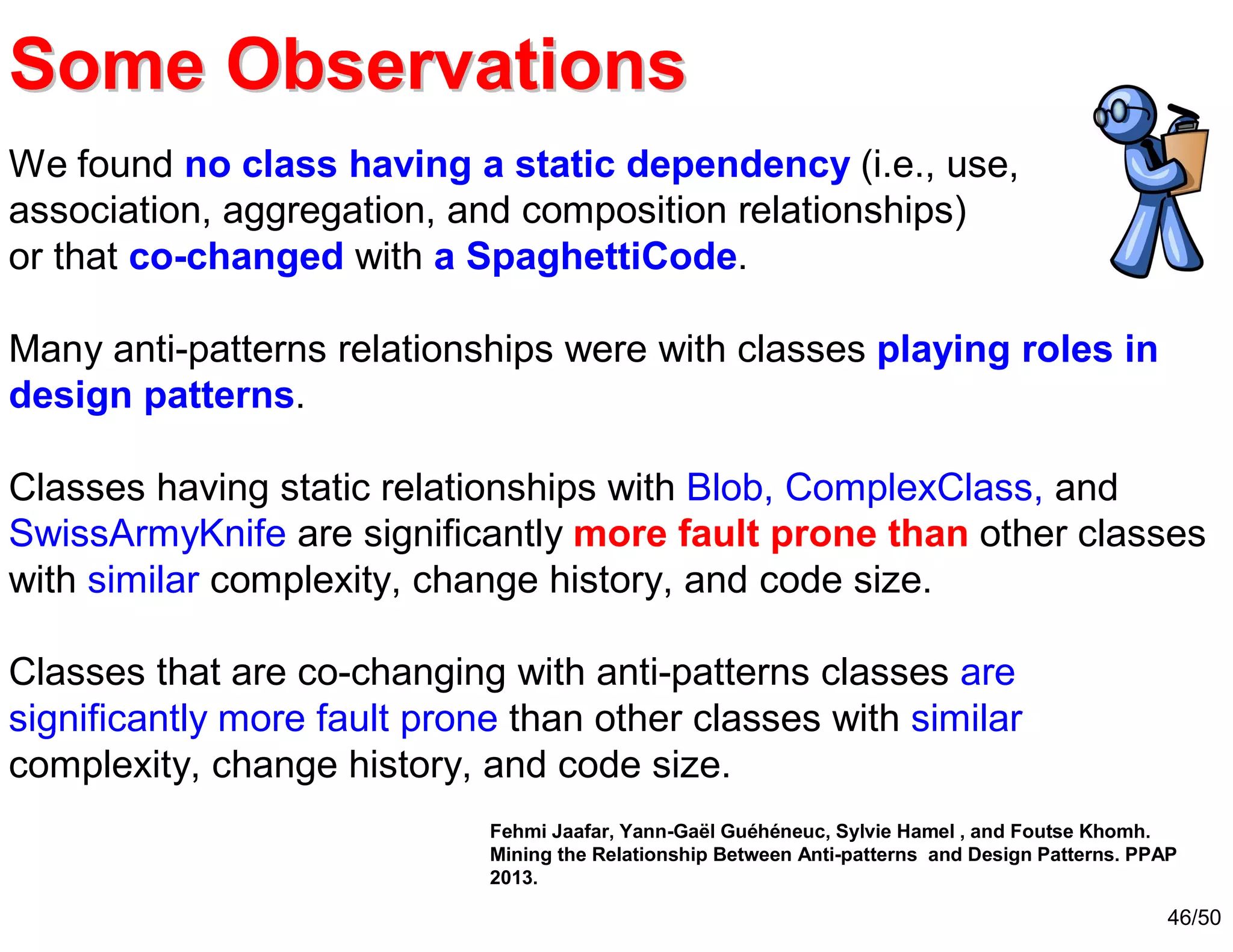 Some Observations

We found no class having a static dependency (i.e., use, association, aggregation, and composition relationships) or that co-changed with a SpaghettiCode.

Many anti-patterns relationships were with classes playing roles in design patterns.

Classes having static relationships with Blob, ComplexClass, and SwissArmyKnife are significantly more fault prone than other classes with similar complexity, change history, and code size.

Classes that are co-changing with anti-patterns classes are significantly more fault prone than other classes with similar complexity, change history, and code size.

Fehmi Jaafar, Yann-Gaël Guéhéneuc, Sylvie Hamel , and Foutse Khomh. Mining the Relationship Between Anti-patterns and Design Patterns. PPAP 2013.

46/50